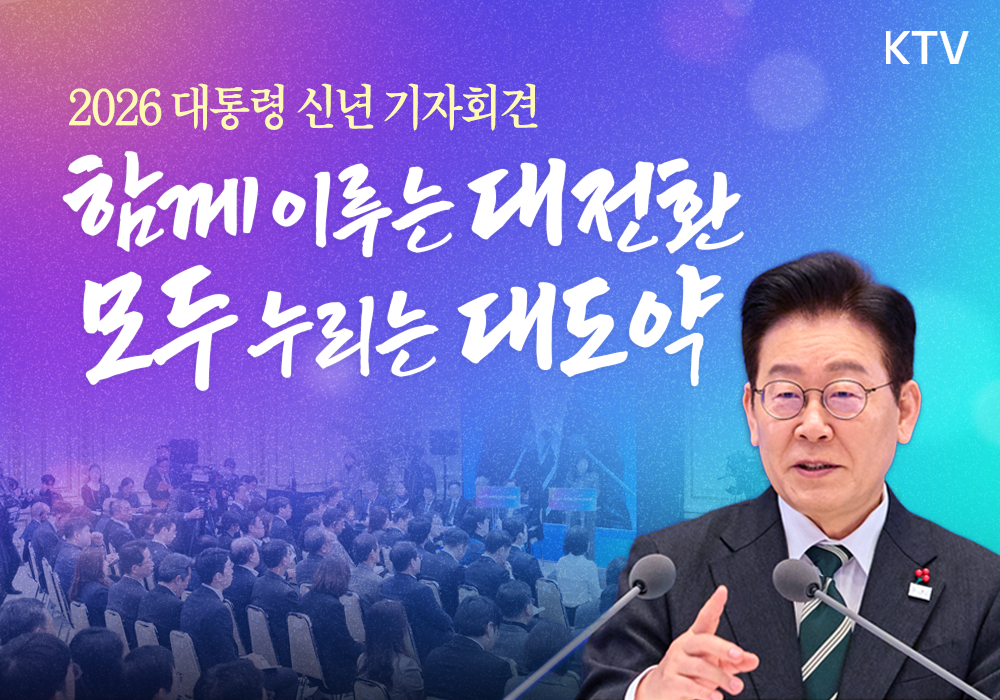 KTV

2026 대통령 신년 기자회견

함께 이루는 대전환
모두 누리는 대도약